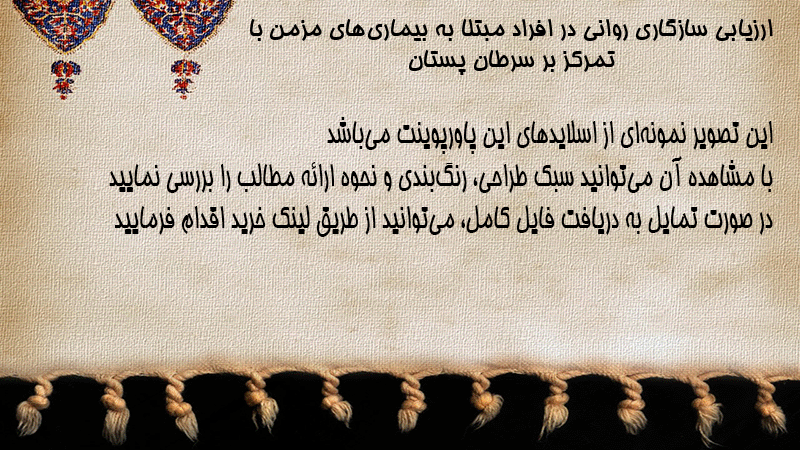 ارزیابی سازگاری روانی در افراد مبتلا به بیماری‌های مزمن با تمرکز بر سرطان پستان

این تصویر نمونه‌ای از اسلایدهای این پاورپوینت می‌باشد
با مشاهده آن می‌توانید سبک طراحی، رنگ‌بندی و نحوه ارائه مطالب را بررسی نمایید
در صورت تمایل به دریافت فایل کامل، می‌توانید از طریق لینک خرید اقدام فرمایید